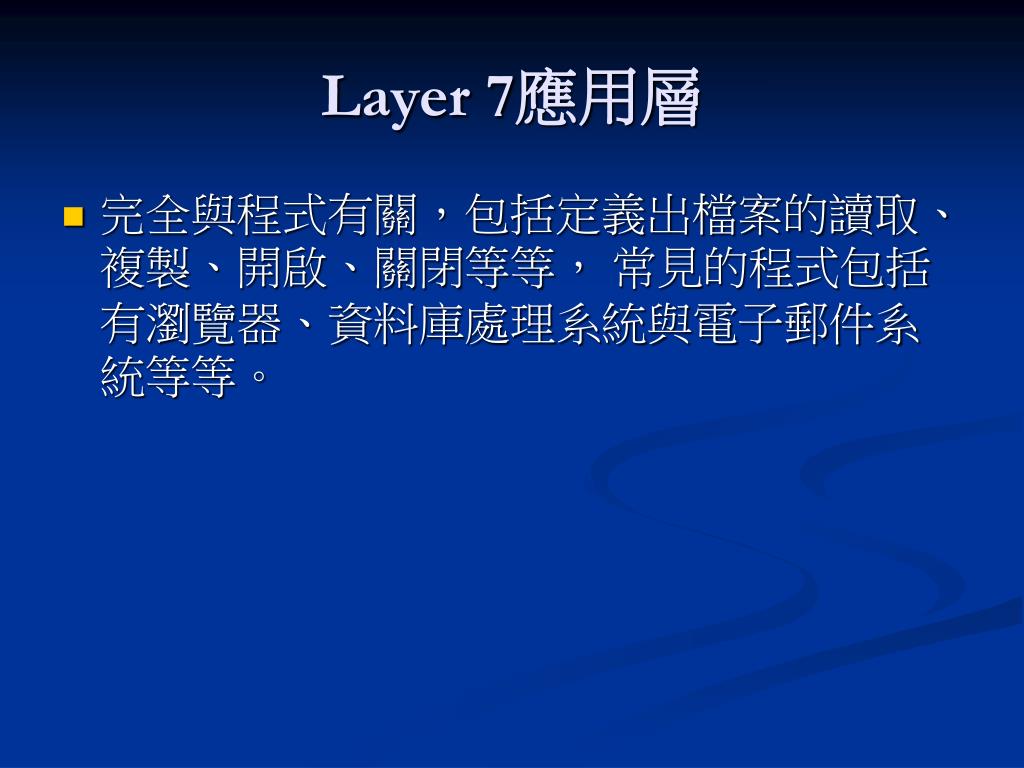 Layer 7應用層

完全與程式有關，包括定義出檔案的讀取、複製、開啟、關閉等等， 常見的程式包括有瀏覽器、資料庫處理系統與電子郵件系統等等。